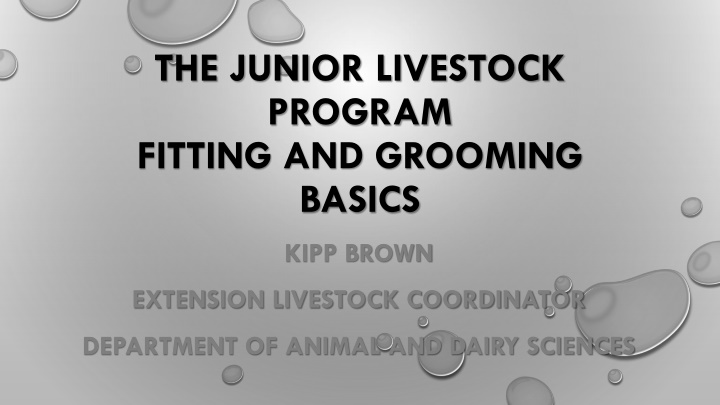 THE JUNIOR LIVESTOCK PROGRAM
FITTING AND GROOMING BASICS

KIPP BROWN

EXTENSION LIVESTOCK COORDINATOR

DEPARTMENT OF ANIMAL AND DAIRY SCIENCES